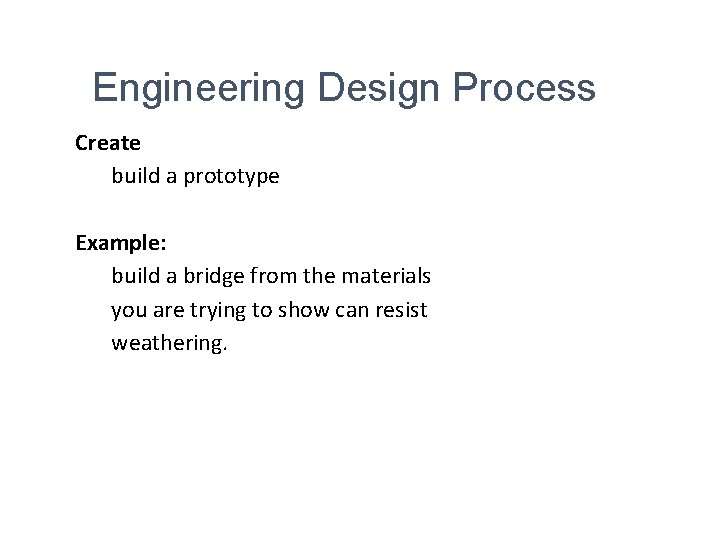 Engineering Design Process

Create
build a prototype

Example:
build a bridge from the materials you are trying to show can resist weathering.